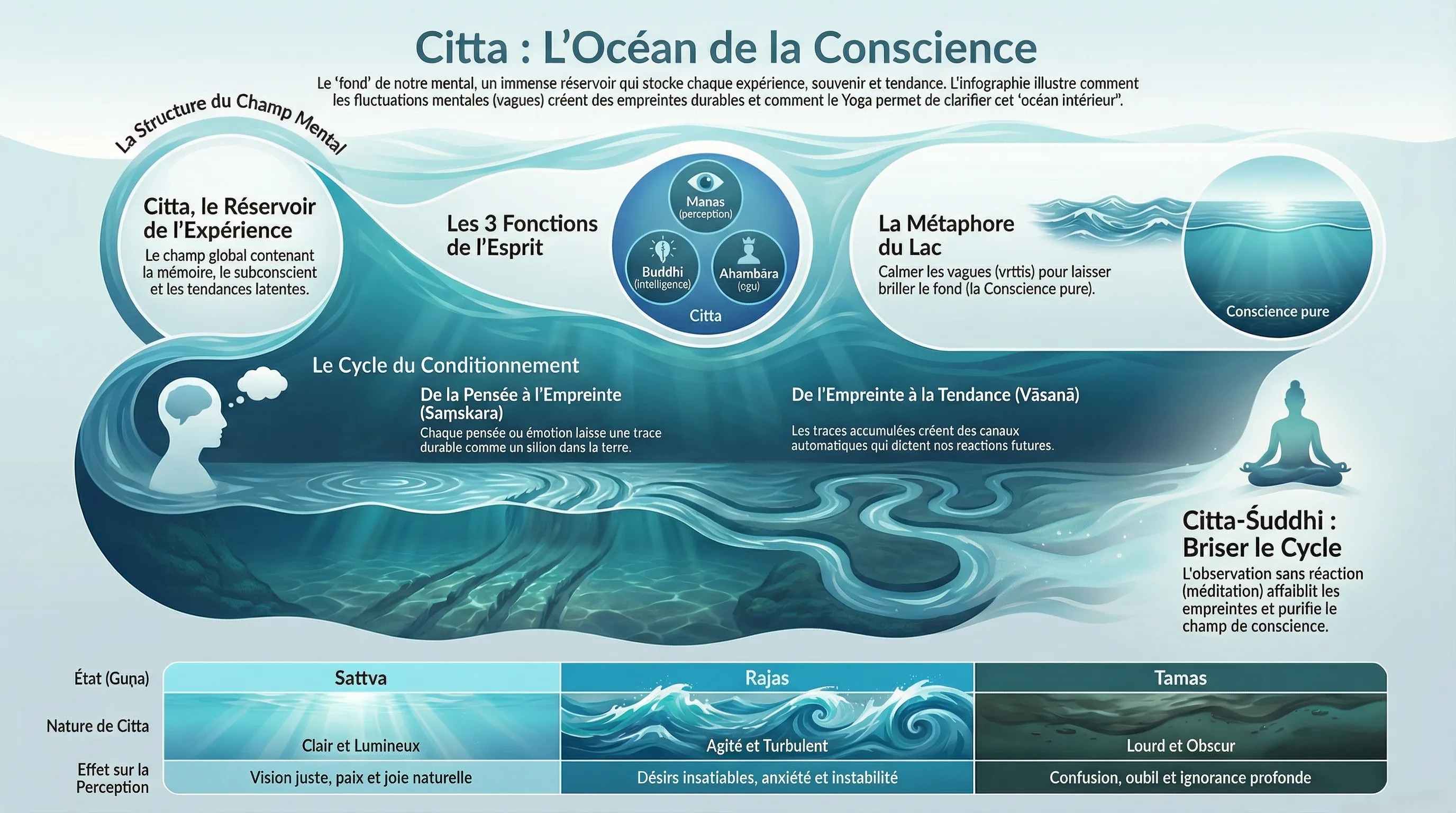 Citta : L'Océan de la Conscience

Le 'fond' de notre mental, un immense réservoir qui stocke chaque expérience, souvenir et tendance. L'infographie illustre comment les fluctuations mentales (vagues) créent des empreintes durables et comment le Yoga permet de clarifier cet 'océan intérieur".

La Structure du Champ Mental

Citta, le Réservoir de l'Expérience

Le champ global contenant la mémoire, le subconscient et les tendances latentes.

Les 3 Fonctions de l'Esprit

Manas (perception)

Buddhi (intelligence)

Ahambāra (cgu)

Citta

La Métaphore du Lac

Calmer les vagues (vrttis) pour laisser briller le fond (la Conscience pure).

Conscience pure

Le Cycle du Conditionnement

De la Pensée à l'Empreinte (Saṃskara)

Chaque pensée ou émotion laisse une trace durable comme un silion dans la terre.

De l'Empreinte à la Tendance (Vāsanā)

Les traces accumulées créent des canaux automatiques qui dictent nos reactions futures.

Citta-Śuddhi : Briser le Cycle

L'observation sans réaction (méditation) affaiblit les empreintes et purifie le champ de conscience.

| État (Guṇa) | Sattva | Rajas | Tamas |
|---|---|---|---|
| Nature de Citta | Clair et Lumineux | Agité et Turbulent | Lourd et Obscur |
| Effet sur la Perception | Vision juste, paix et joie naturelle | Désirs insatiables, anxiété et instabilité | Confusion, oubil et ignorance profonde |